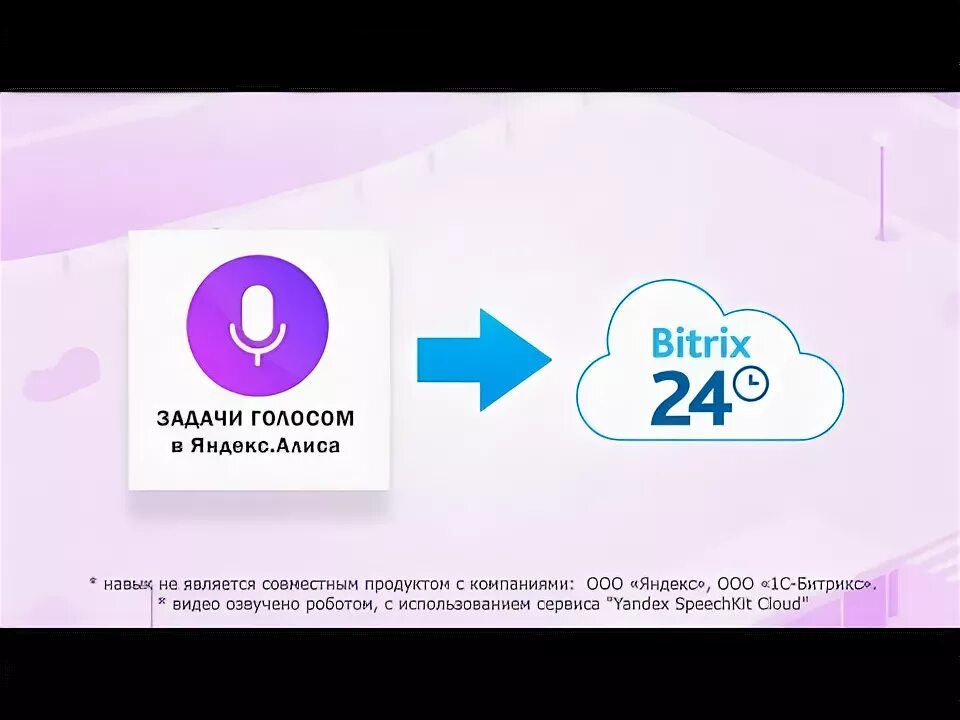 ЗАДАЧИ ГОЛОСОМ
в Яндекс.Алиса

Bitrix
24

* навык не является совместным продуктом с компаниями: ООО «Яндекс», ООО «1С-Битрикс».
* видео озвучено роботом, с использованием сервиса "Yandex SpeechKit Cloud"